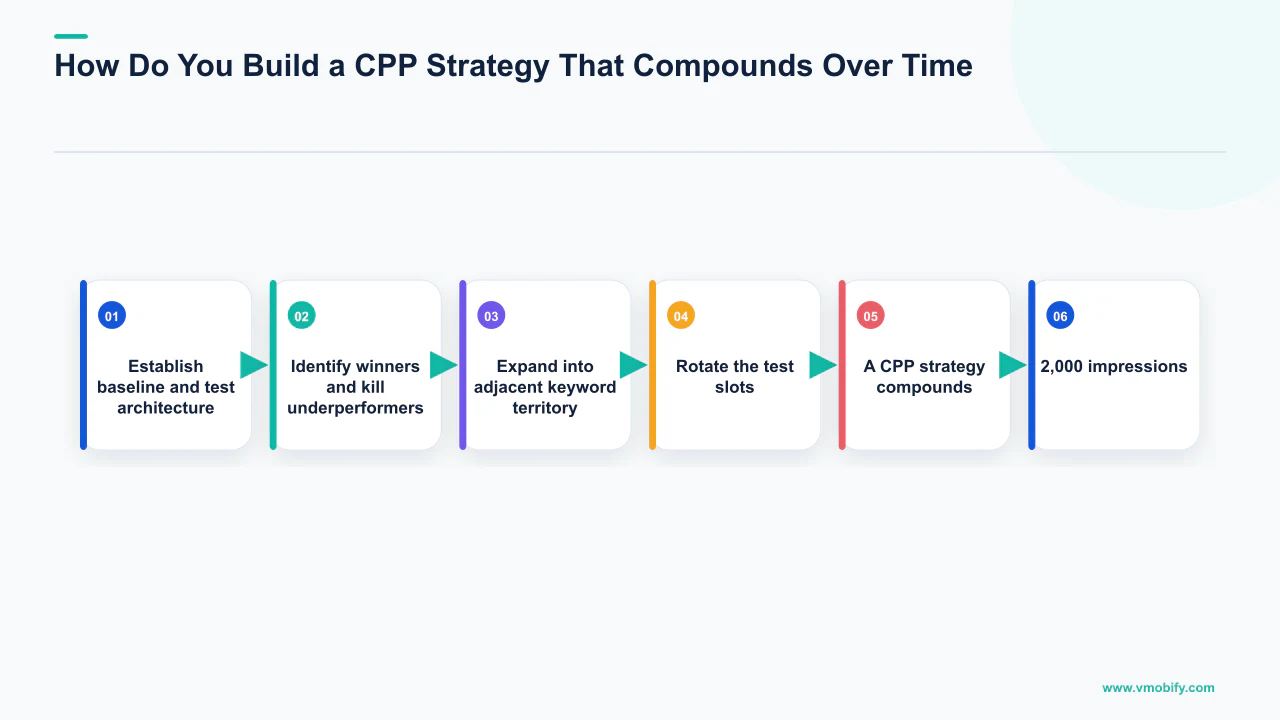 How Do You Build a CPP Strategy That Compounds Over Time

01
Establish baseline and test architecture

02
Identify winners and kill underperformers

03
Expand into adjacent keyword territory

04
Rotate the test slots

05
A CPP strategy compounds

06
2,000 impressions

www.vmobify.com